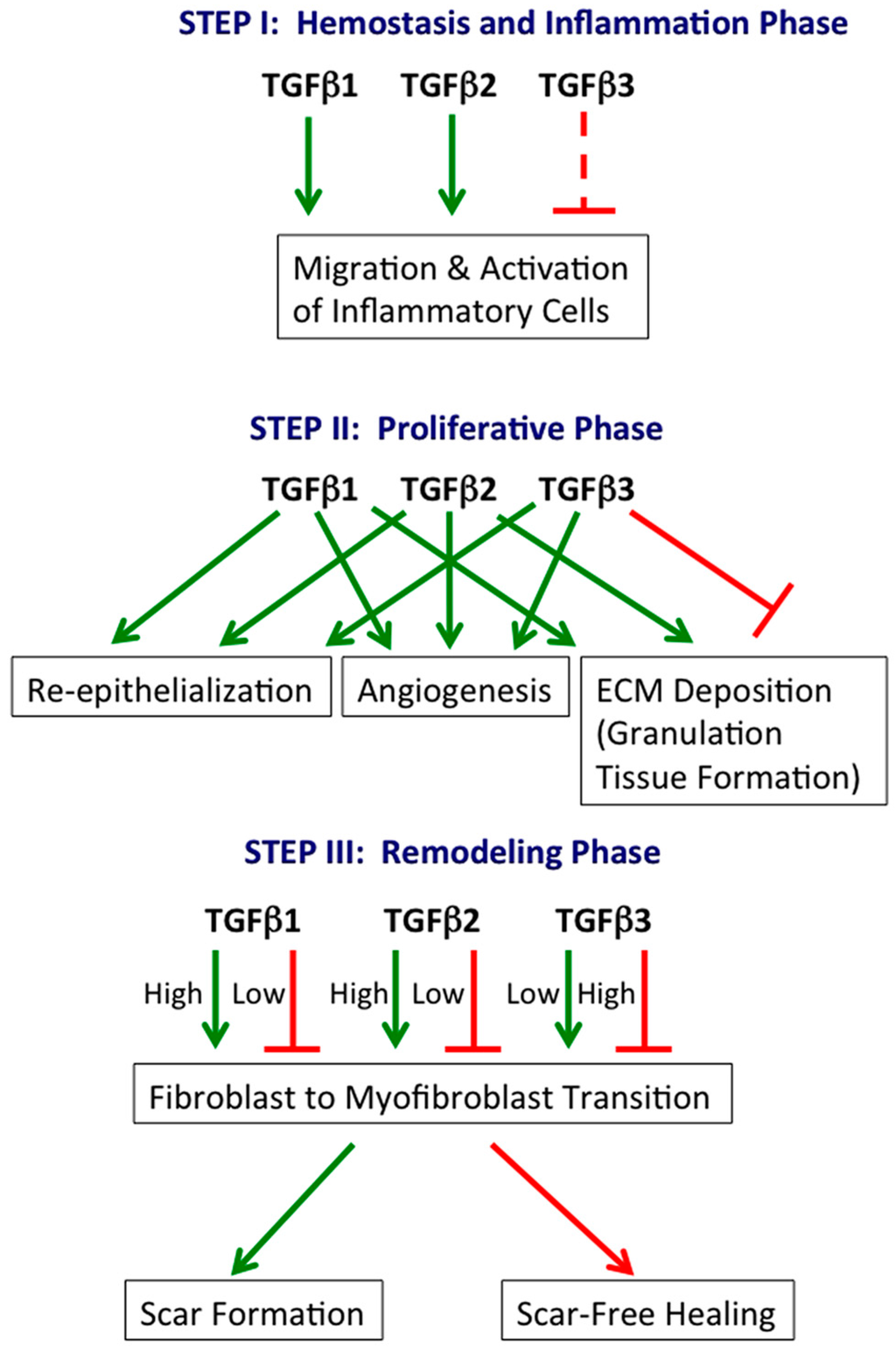 STEP I: Hemostasis and Inflammation Phase

TGFβ1 TGFβ2 TGFβ3

Migration & Activation of Inflammatory Cells

STEP II: Proliferative Phase

TGFβ1 TGFβ2 TGFβ3

Re-epithelialization

Angiogenesis

ECM Deposition (Granulation Tissue Formation)

STEP III: Remodeling Phase

TGFβ1 TGFβ2 TGFβ3

High Low High Low Low High

Fibroblast to Myofibroblast Transition

Scar Formation

Scar-Free Healing